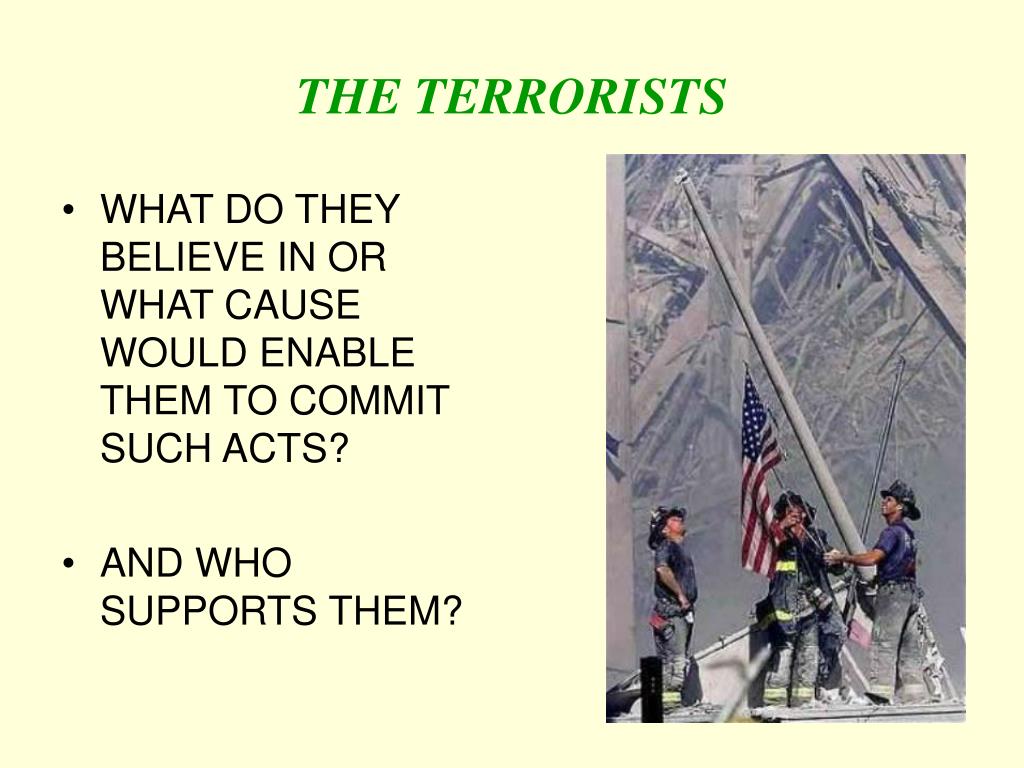 THE TERRORISTS

• WHAT DO THEY BELIEVE IN OR WHAT CAUSE WOULD ENABLE THEM TO COMMIT SUCH ACTS?

• AND WHO SUPPORTS THEM?